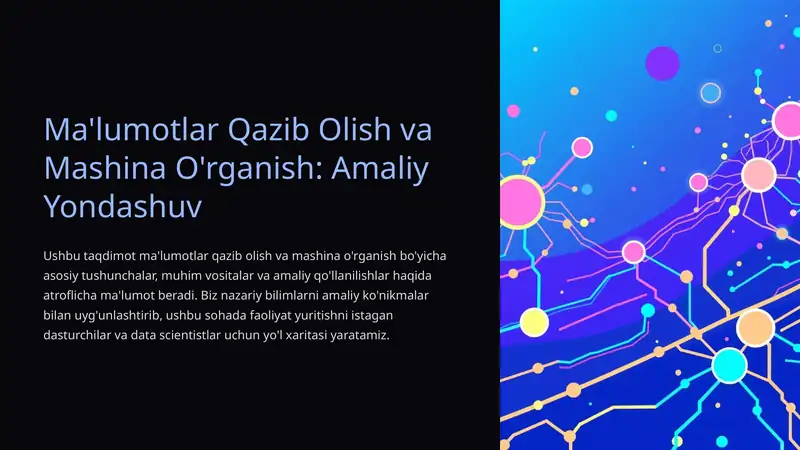 Ma'lumotlar Qazib Olish va Mashina O'rganish: Amaliy Yondashuv

Ushbu taqdimot ma'lumotlar qazib olish va mashina o'rganish bo'yicha asosiy tushunchalar, muhim vositalar va amaliy qo'llanilishlar haqida atroflicha ma'lumot beradi. Biz nazariy bilimlarni amaliy ko'nikmalar bilan uyg'unlashtirib, ushbu sohada faoliyat yuritishni istagan dasturchilar va data scientistlar uchun yo'l xaritasi yaratamiz.